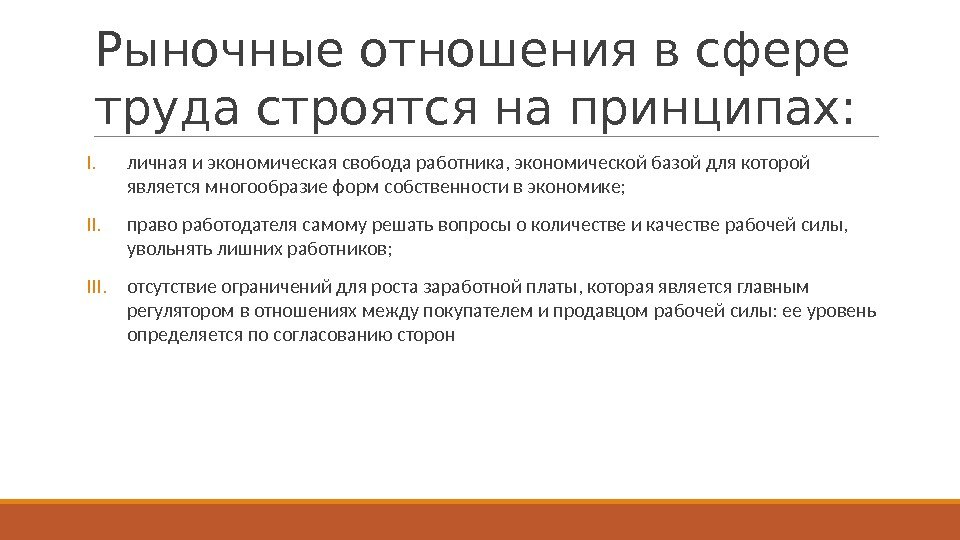 Рыночные отношения в сфере труда строятся на принципах:

I. личная и экономическая свобода работника, экономической базой для которой является многообразие форм собственности в экономике;

II. право работодателя самому решать вопросы о количестве и качестве рабочей силы, увольнять лишних работников;

III. отсутствие ограничений для роста заработной платы, которая является главным регулятором в отношениях между покупателем и продавцом рабочей силы: ее уровень определяется по согласованию сторон